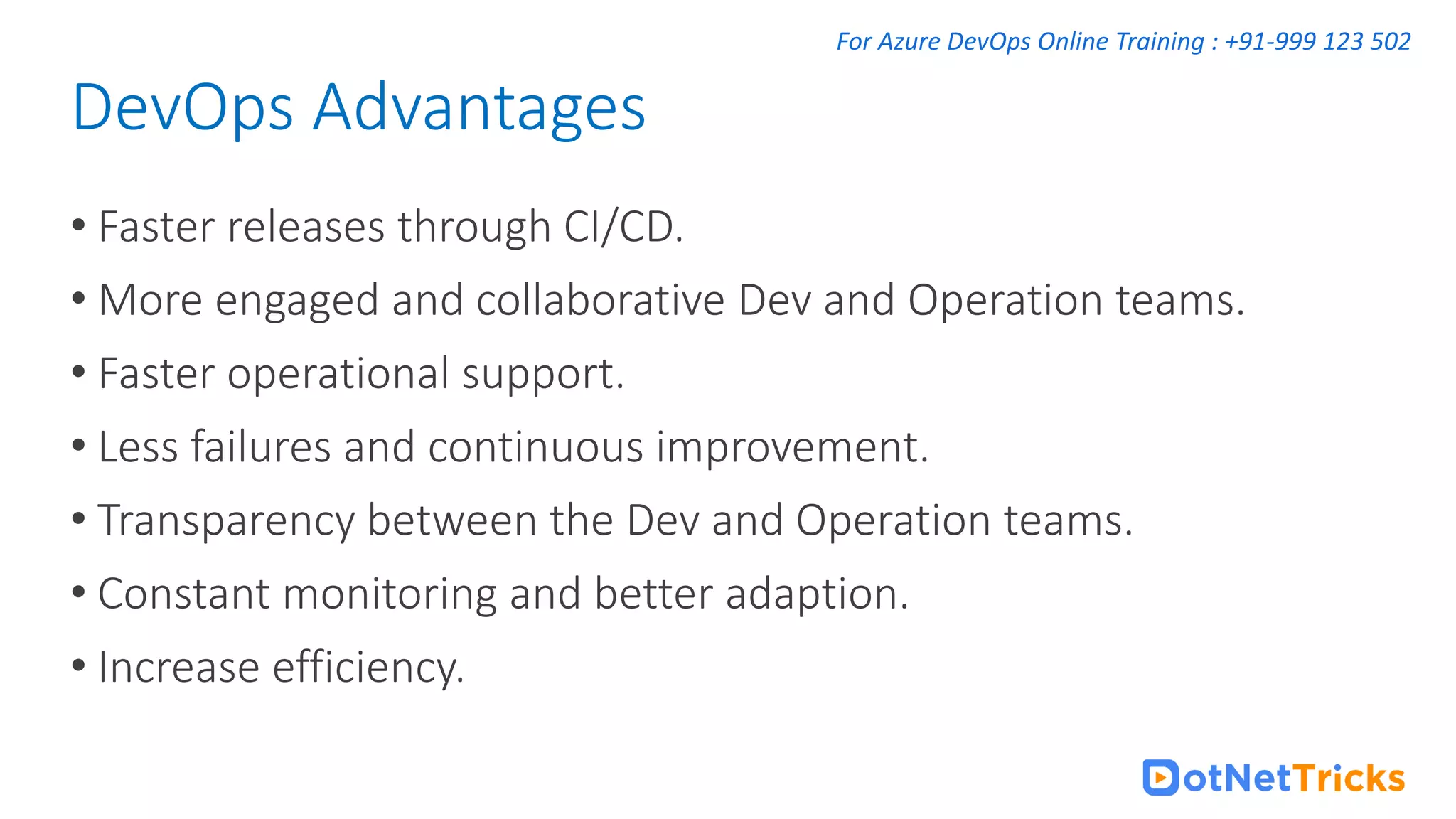 For Azure DevOps Online Training : +91-999 123 502

DevOps Advantages

• Faster releases through CI/CD.
• More engaged and collaborative Dev and Operation teams.
• Faster operational support.
• Less failures and continuous improvement.
• Transparency between the Dev and Operation teams.
• Constant monitoring and better adaption.
• Increase efficiency.

DotNetTricks